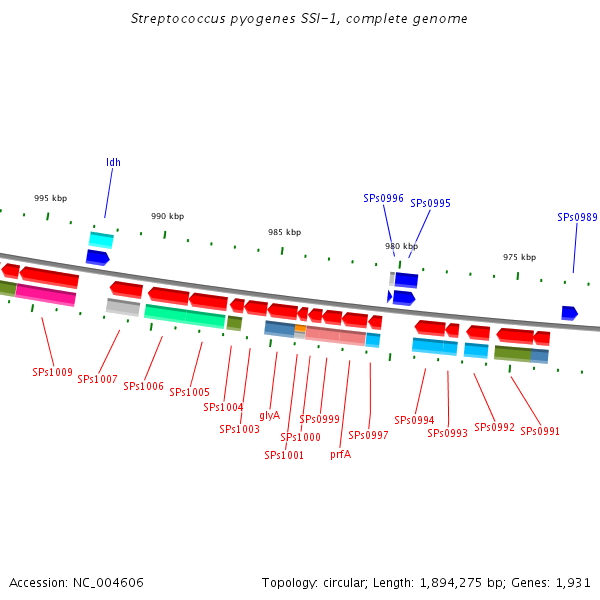 Streptococcus pyogenes SSI-1, complete genome

ldh

995 kbp

990 kbp

985 kbp

SPs0996

SPs0995

980 kbp

975 kbp

SPs0989

SPs1009

SPs1007

SPs1006

SPs1005

SPs1004

SPs1003

glyA

SPs1001

SPs1000

SPs0999

prfA

SPs0997

SPs0994

SPs0993

SPs0992

SPs0991

Accession: NC_004606

Topology: circular; Length: 1,894,275 bp; Genes: 1,931